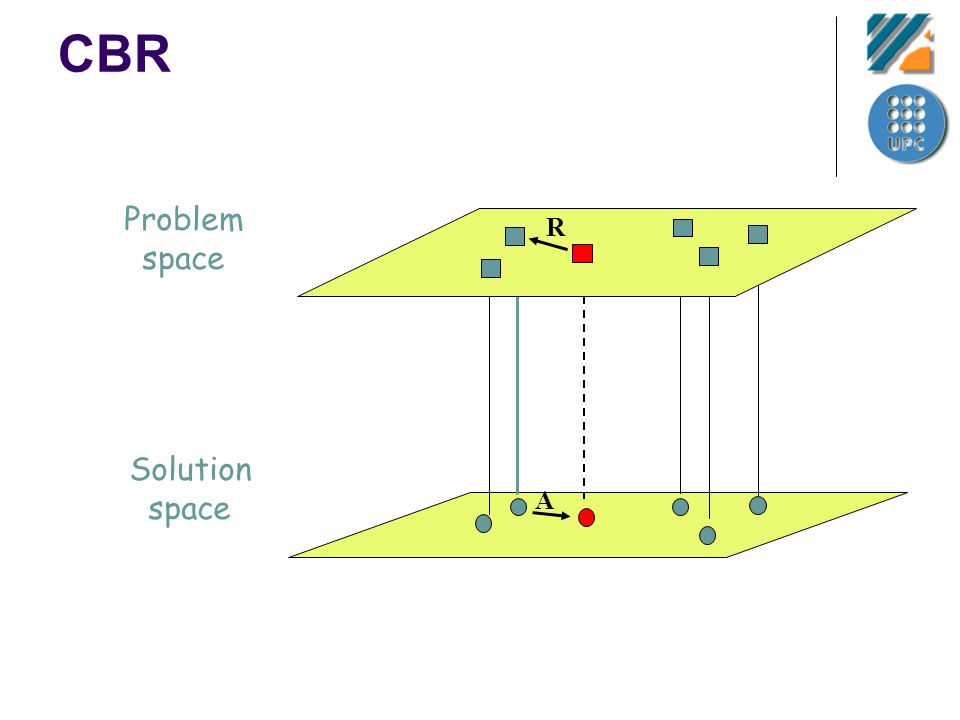 CBR

UPC

Problem space

R

Solution space

A